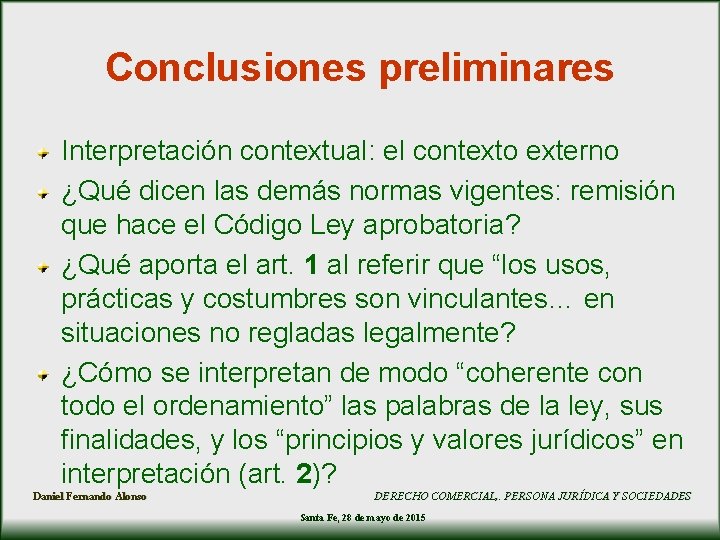 Conclusiones preliminares

Interpretación contextual: el contexto externo

¿Qué dicen las demás normas vigentes: remisión que hace el Código Ley aprobatoria?

¿Qué aporta el art. 1 al referir que “los usos, prácticas y costumbres son vinculantes… en situaciones no regladas legalmente?

¿Cómo se interpretan de modo “coherente con todo el ordenamiento” las palabras de la ley, sus finalidades, y los “principios y valores jurídicos” en interpretación (art. 2)?

Daniel Fernando Alonso

DERECHO COMERCIAL,. PERSONA JURÍDICA Y SOCIEDADES

Santa Fe, 28 de mayo de 2015